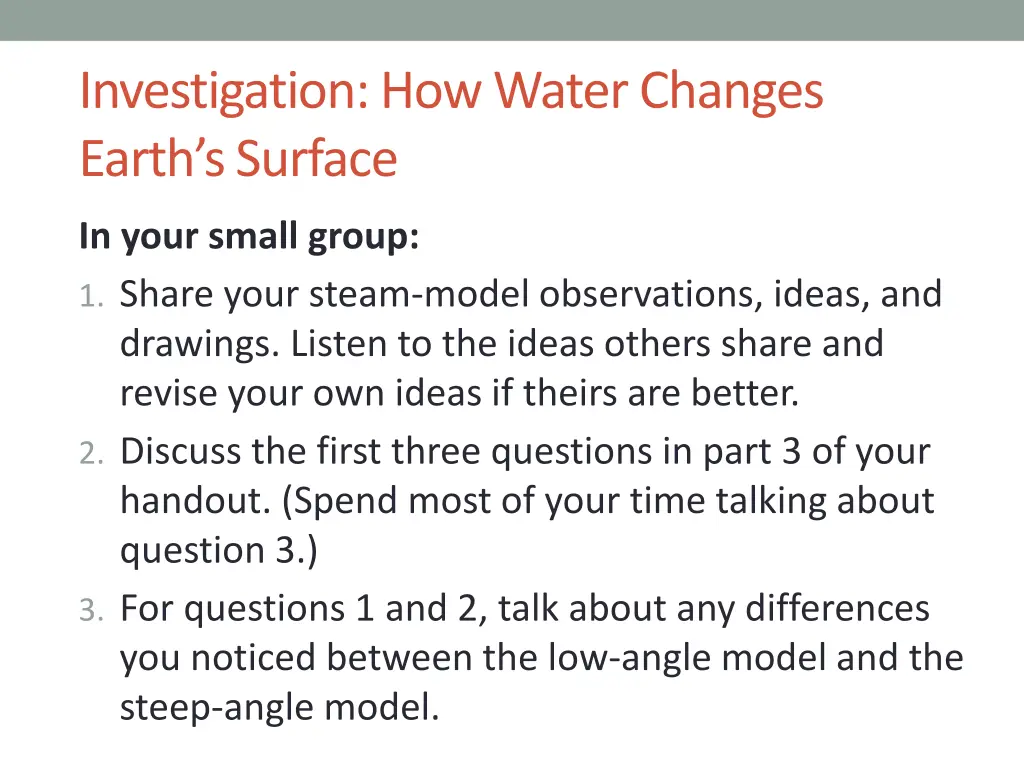 Investigation: How Water Changes Earth's Surface

In your small group:

1. Share your steam-model observations, ideas, and drawings. Listen to the ideas others share and revise your own ideas if theirs are better.
2. Discuss the first three questions in part 3 of your handout. (Spend most of your time talking about question 3.)
3. For questions 1 and 2, talk about any differences you noticed between the low-angle model and the steep-angle model.